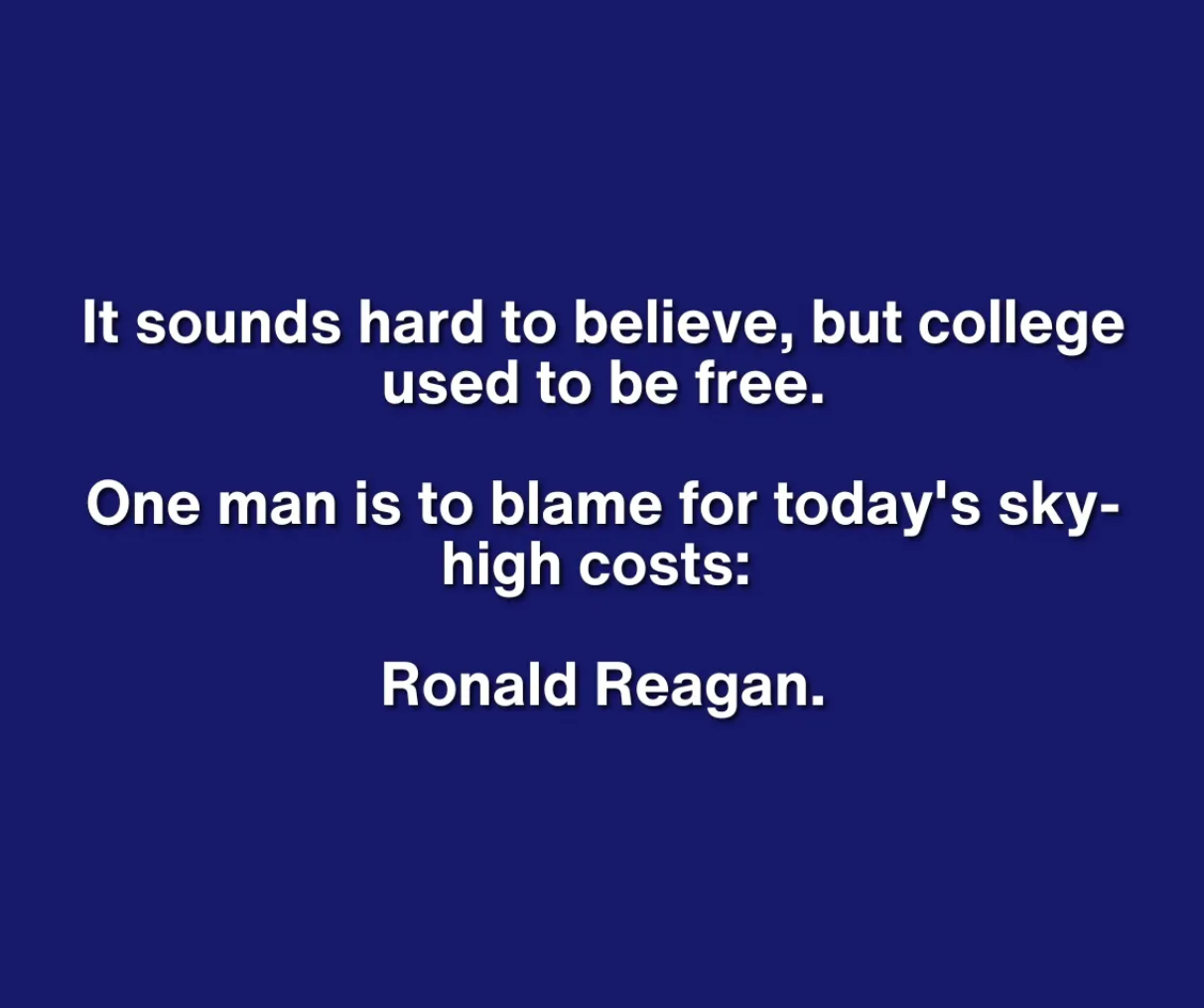 It sounds hard to believe, but college used to be free.

One man is to blame for today's sky-high costs:

Ronald Reagan.